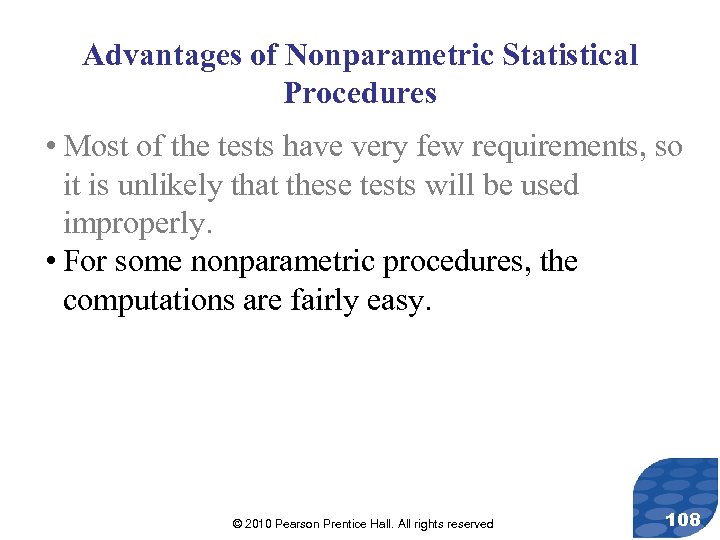 Advantages of Nonparametric Statistical Procedures

• Most of the tests have very few requirements, so it is unlikely that these tests will be used improperly.

• For some nonparametric procedures, the computations are fairly easy.

© 2010 Pearson Prentice Hall. All rights reserved

108